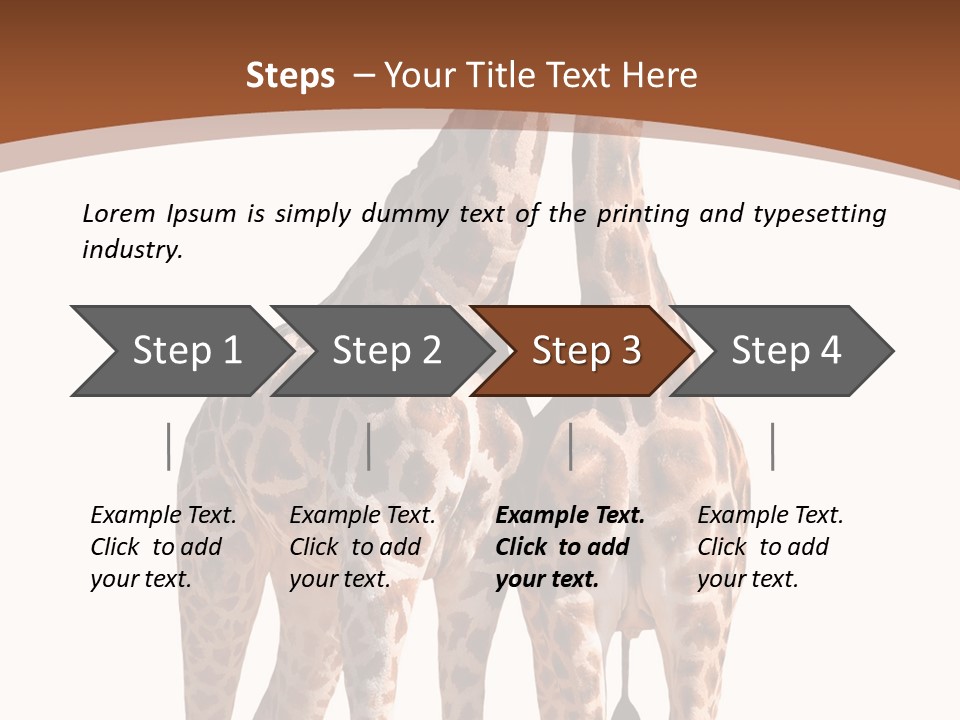 Steps – Your Title Text Here

Lorem Ipsum is simply dummy text of the printing and typesetting industry.

Step 1

Step 2

Step 3

Step 4

Example Text. Click to add your text.

Example Text. Click to add your text.

Example Text. Click to add your text.

Example Text. Click to add your text.